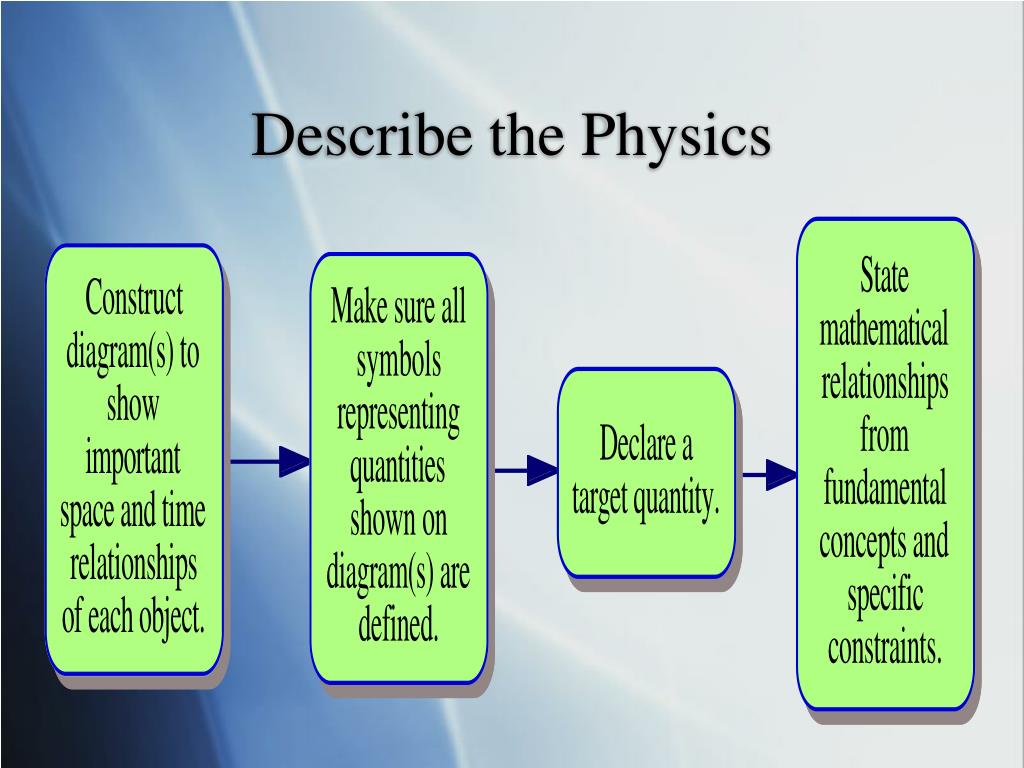 Describe the Physics

Construct diagram(s) to show important space and time relationships of each object.

Make sure all symbols representing quantities shown on diagram(s) are defined.

Declare a target quantity.

State mathematical relationships from fundamental concepts and specific constraints.